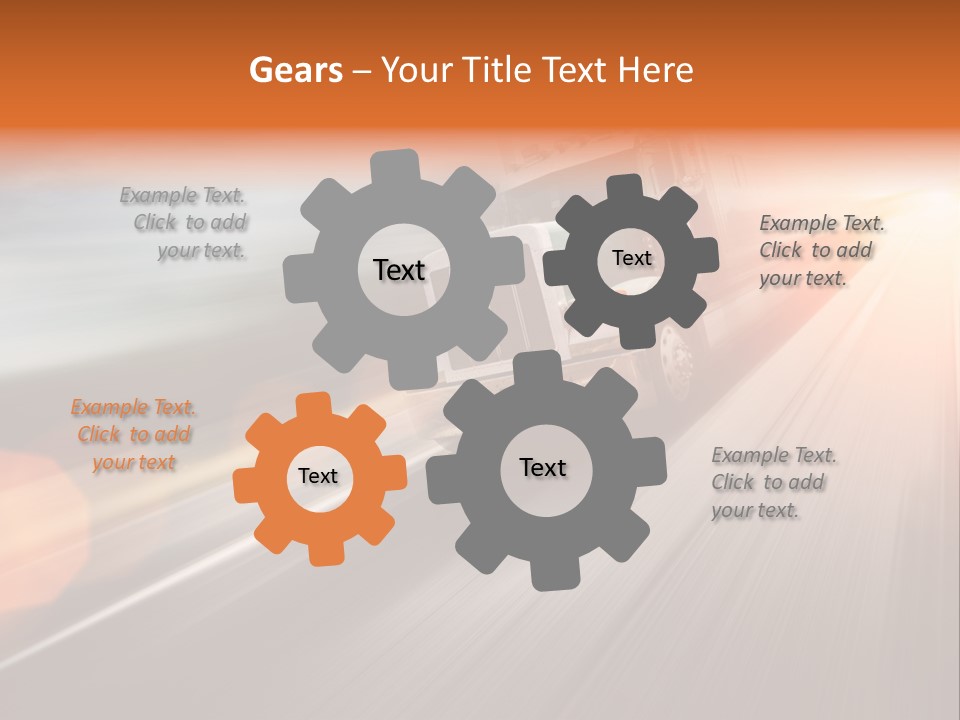 Gears – Your Title Text Here

Example Text. Click to add your text.

Text

Text

Example Text. Click to add your text.

Example Text. Click to add your text

Text

Text

Example Text. Click to add your text.